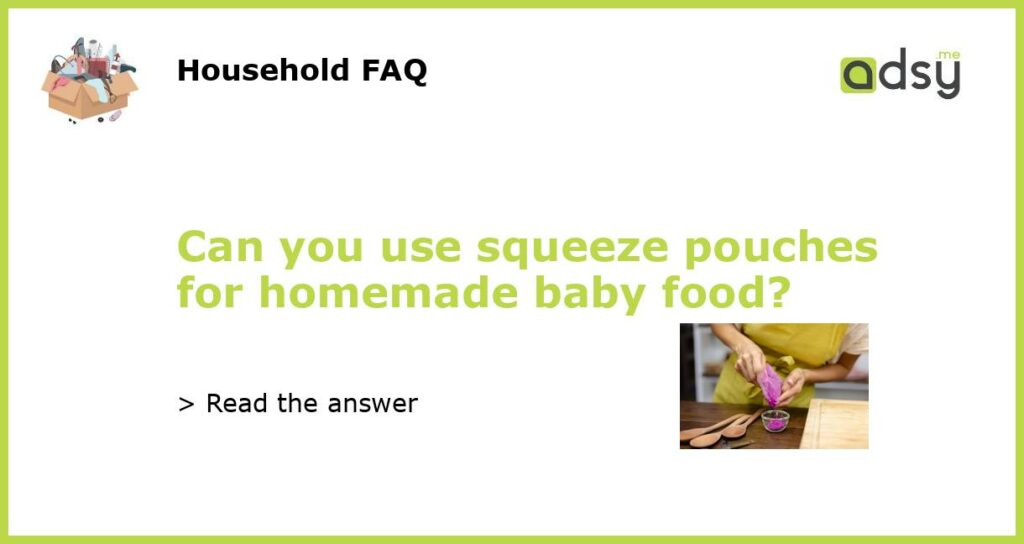 Household FAQ

adsy.me

Can you use squeeze pouches for homemade baby food?

> Read the answer